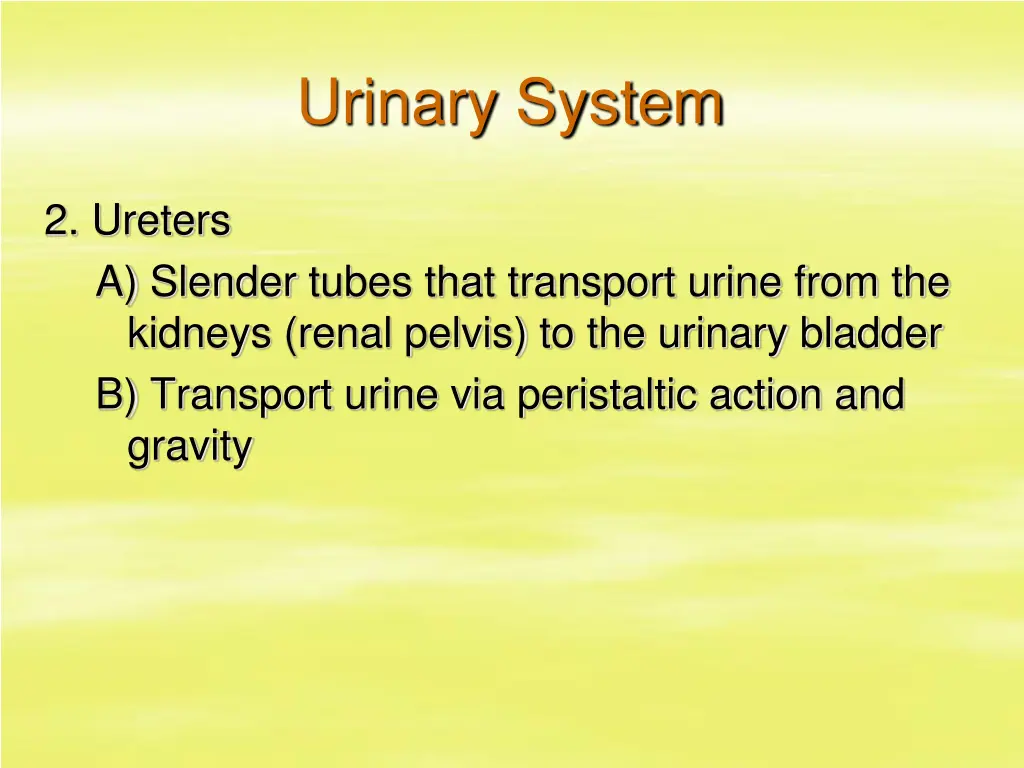 Urinary System

2. Ureters

A) Slender tubes that transport urine from the kidneys (renal pelvis) to the urinary bladder

B) Transport urine via peristaltic action and gravity